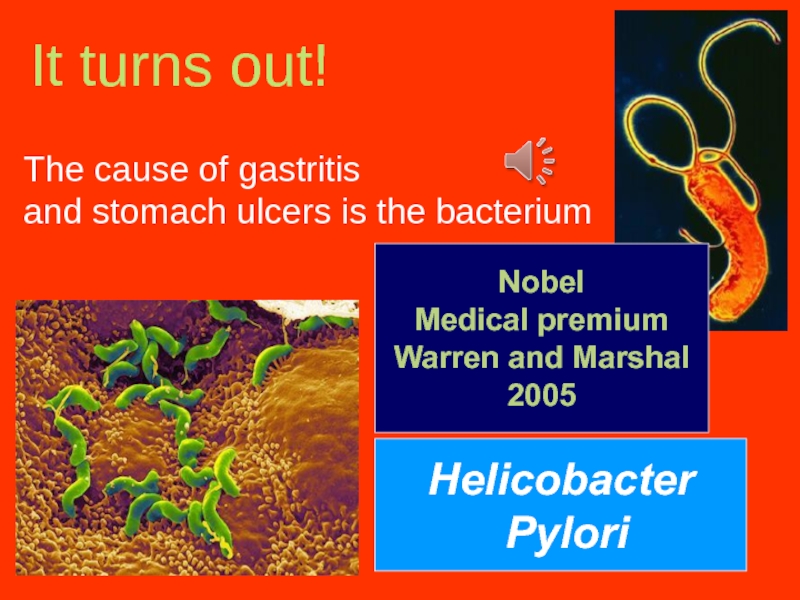 It turns out!

The cause of gastritis
and stomach ulcers is the bacterium

Nobel
Medical premium
Warren and Marshal
2005

Helicobacter
Pylori